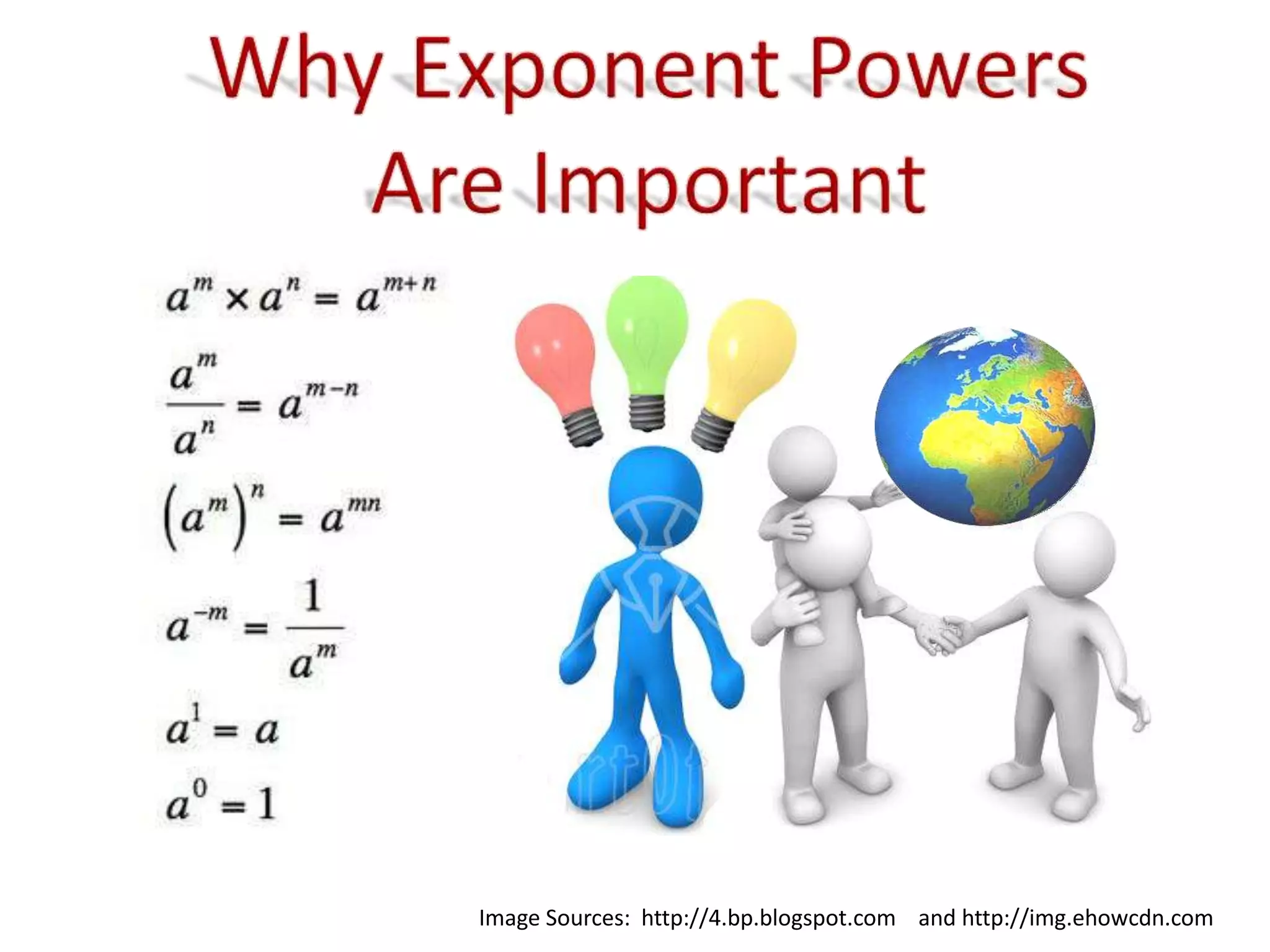 Why Exponent Powers Are Important

$a^m \times a^n = a^{m+n}$

$\frac{a^m}{a^n} = a^{m-n}$

$(a^m)^n = a^{mn}$

$a^{-m} = \frac{1}{a^m}$

$a^1 = a$

$a^0 = 1$

Image Sources: http://4.bp.blogspot.com and http://img.ehowcdn.com